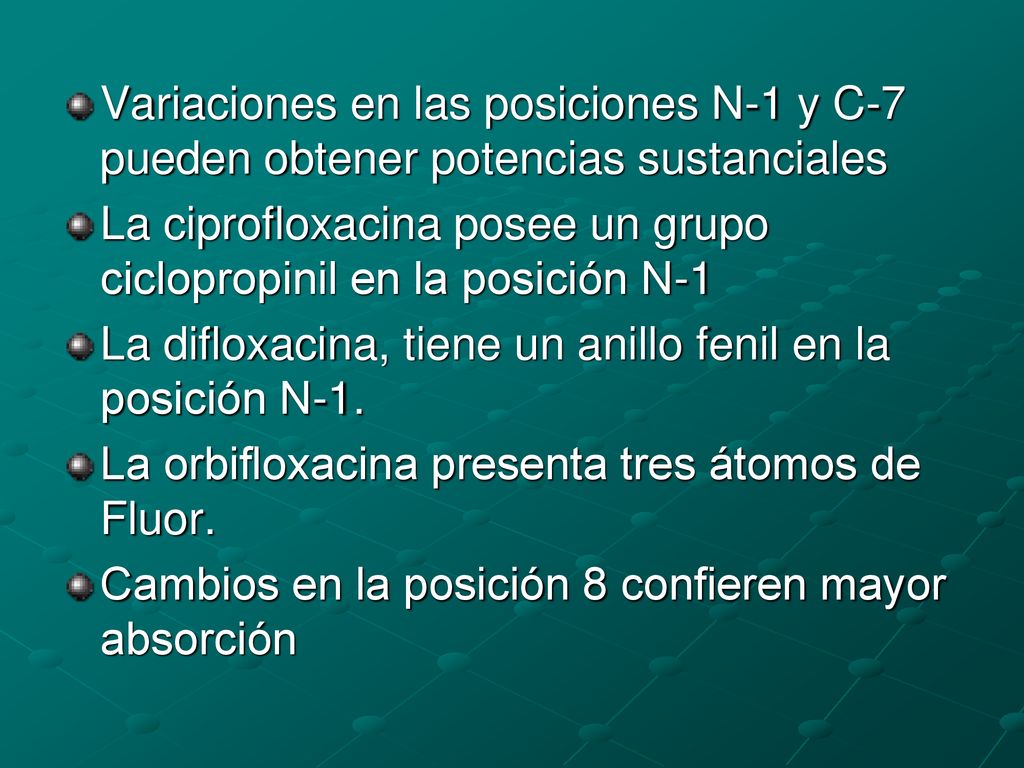 Variaciones en las posiciones N-1 y C-7 pueden obtener potencias sustanciales

La ciprofloxacina posee un grupo ciclopropinil en la posición N-1

La difloxacina, tiene un anillo fenil en la posición N-1.

La orbifloxacina presenta tres átomos de Fluor.

Cambios en la posición 8 confieren mayor absorción